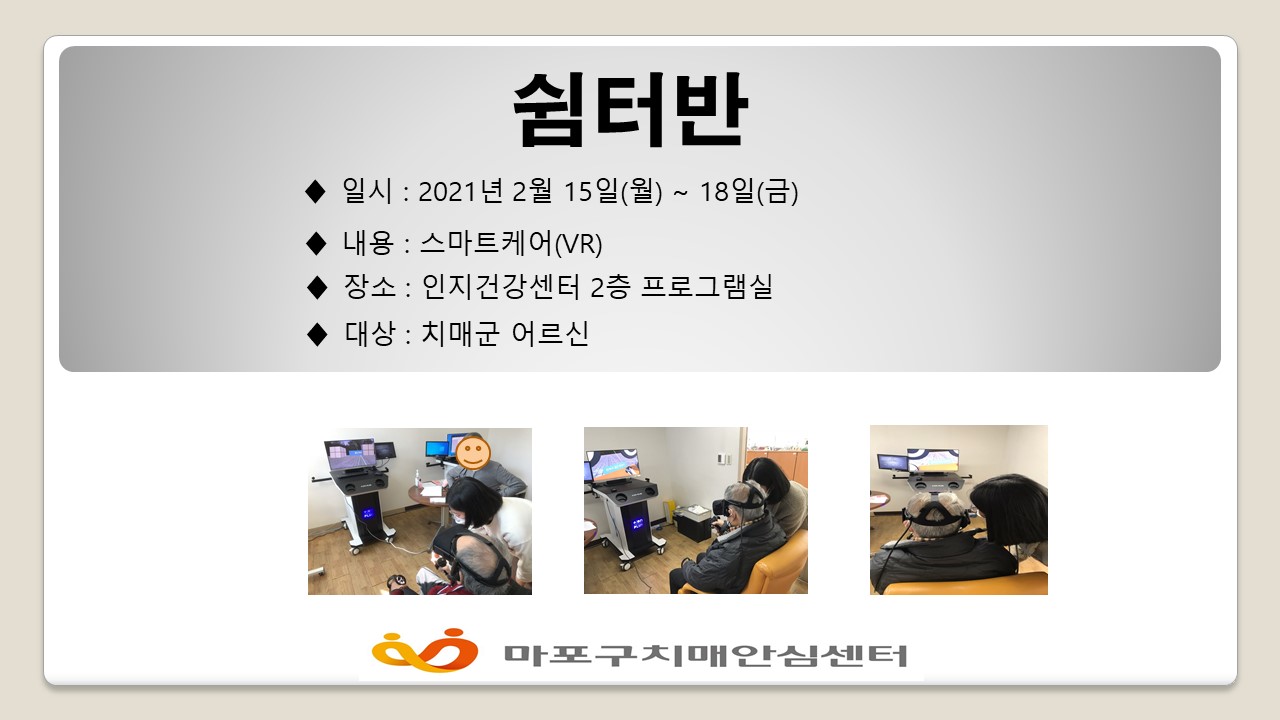 쉼터반

◆ 일시 : 2021년 2월 15일(월) ~ 18일(금)

◆ 내용 : 스마트케어(VR)

◆ 장소 : 인지건강센터 2층 프로그램실

◆ 대상 : 치매군 어르신

마포구치매안심센터